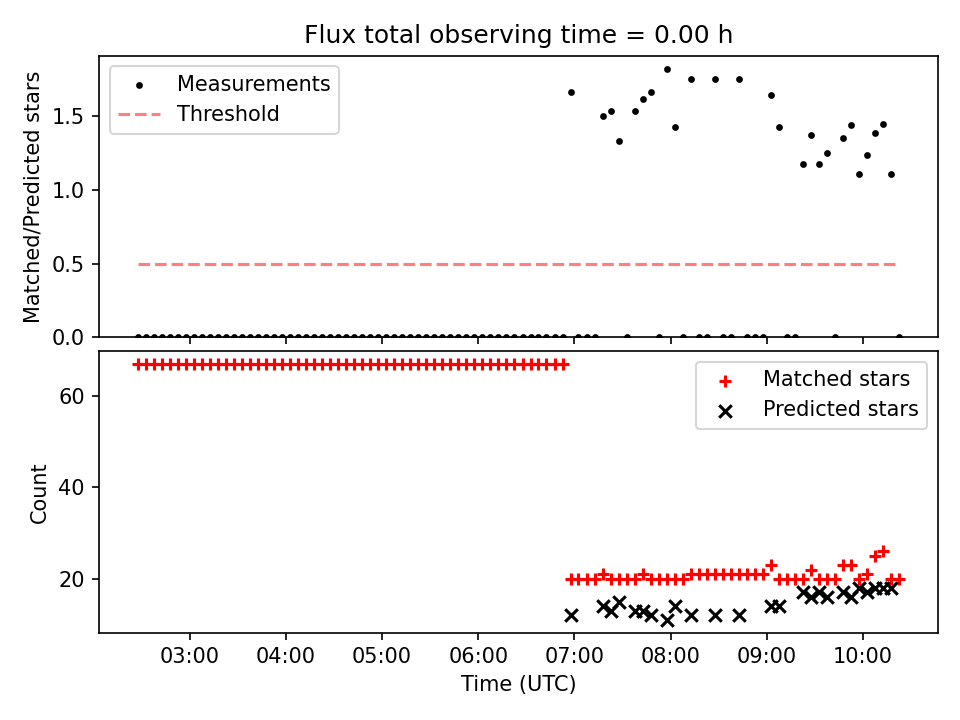 Flux total observing time = 0.00 h

Measurements
Threshold

Matched/Predicted stars

1.5
1.0
0.5
0.0

Matched stars
Predicted stars

Count

60
40
20

03:00
04:00
05:00
06:00
07:00
08:00
09:00
10:00

Time (UTC)